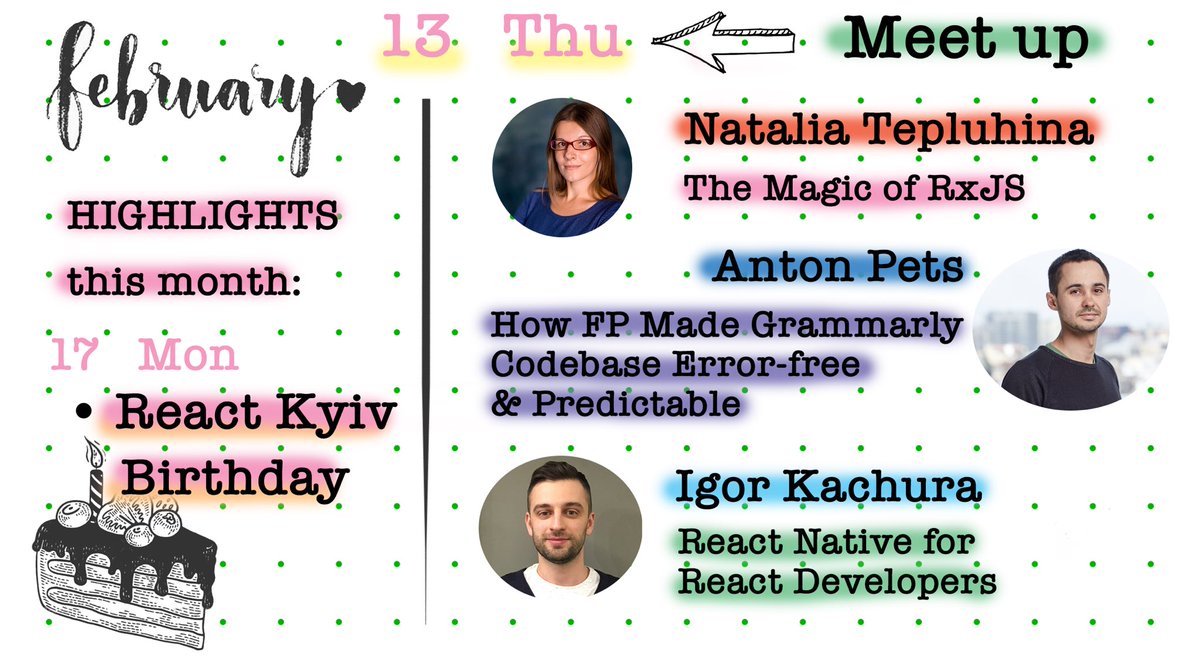 february

HIGHLIGHTS this month:

17 Mon

• React Kyiv Birthday

13 Thu

Meet up

Natalia Tepluhina

The Magic of RxJS

Anton Pets

How FP Made Grammarly Codebase Error-free & Predictable

Igor Kachura

React Native for React Developers